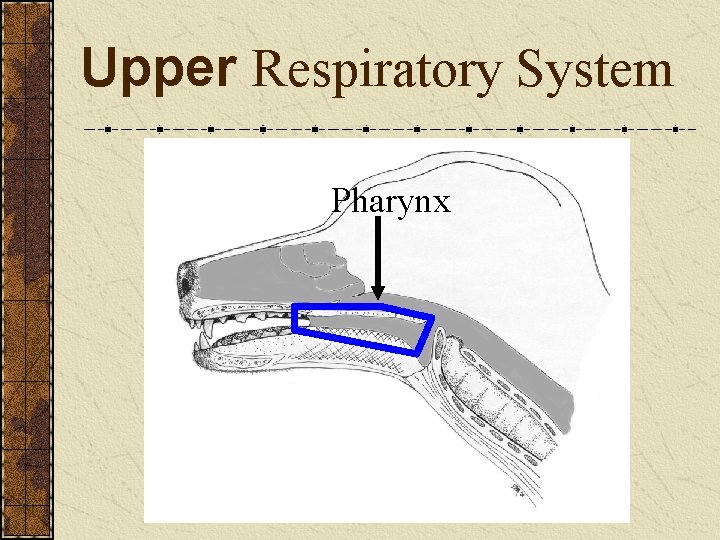 Upper Respiratory System

Pharynx